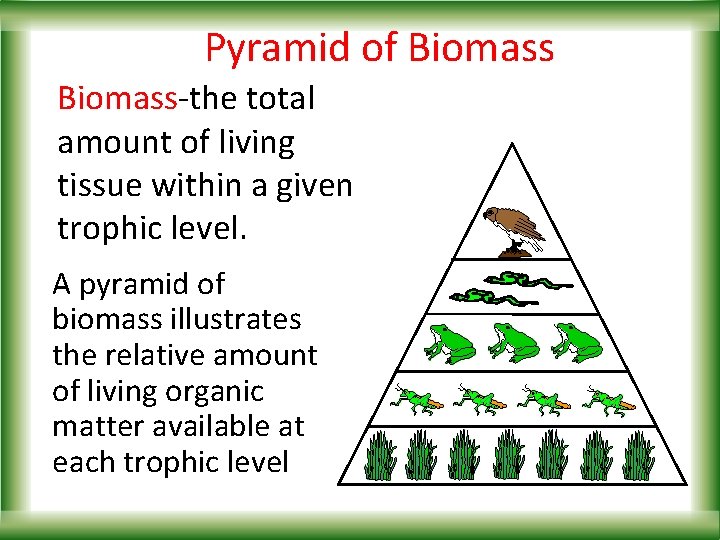 Pyramid of Biomass

Biomass-the total amount of living tissue within a given trophic level.

A pyramid of biomass illustrates the relative amount of living organic matter available at each trophic level